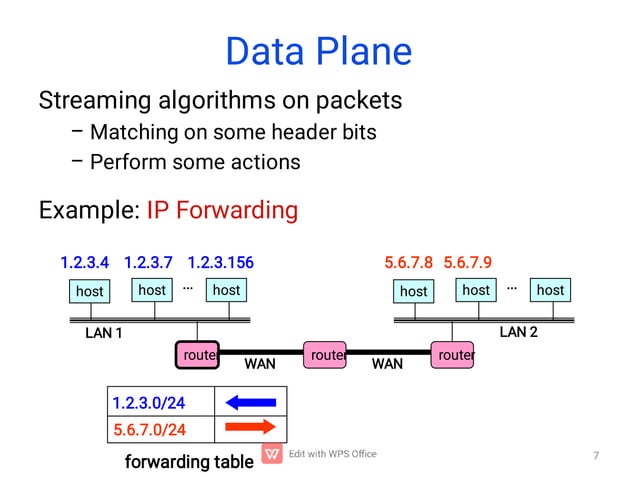 Data Plane

Streaming algorithms on packets

– Matching on some header bits

– Perform some actions

Example: IP Forwarding

1.2.3.4 1.2.3.7 1.2.3.156

host host ... host

LAN 1

5.6.7.8 5.6.7.9

host host ... host

LAN 2

route WAN router WAN router

| 1.2.3.0/24 | |
|---|---|
| 5.6.7.0/24 | |

forwarding table

Edit with WPS Office

7